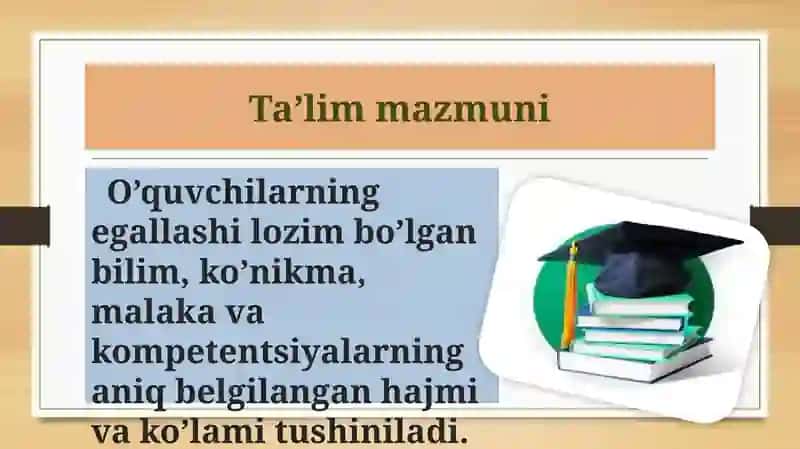 Ta’lim mazmuni

O’quvchilarning egallashi lozim bo’lgan bilim, ko’nikma, malaka va kompetentsiyalarning aniq belgilangan hajmi va ko’lami tushiniladi.